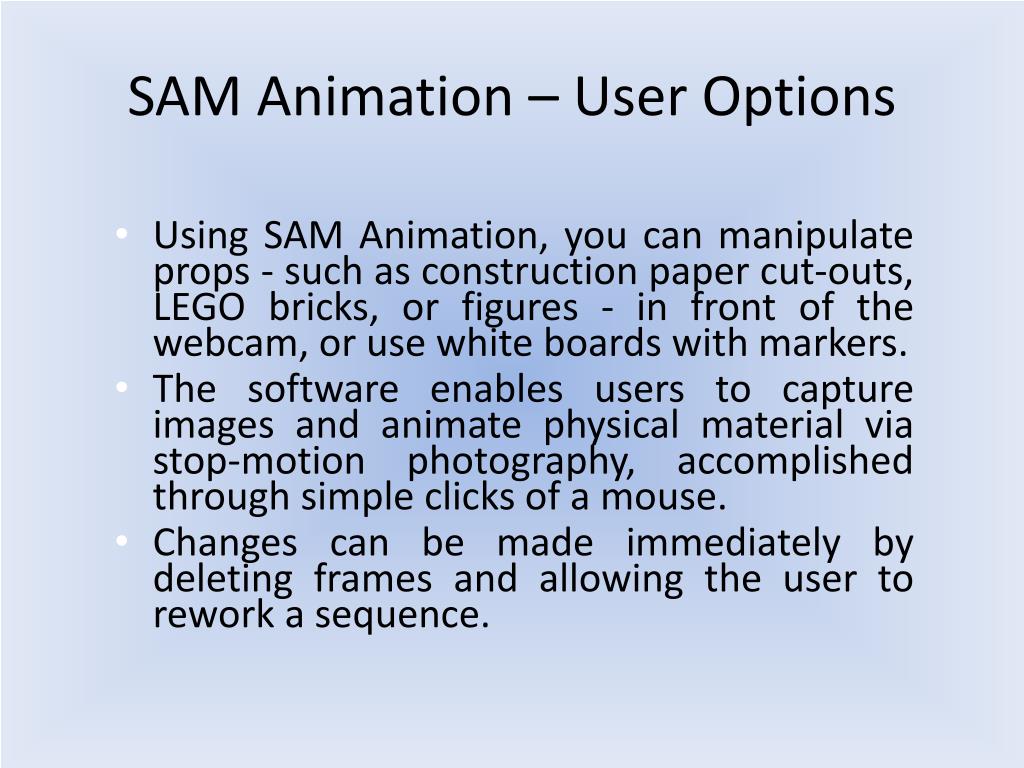 SAM Animation – User Options

• Using SAM Animation, you can manipulate props - such as construction paper cut-outs, LEGO bricks, or figures - in front of the webcam, or use white boards with markers.
• The software enables users to capture images and animate physical material via stop-motion photography, accomplished through simple clicks of a mouse.
• Changes can be made immediately by deleting frames and allowing the user to rework a sequence.